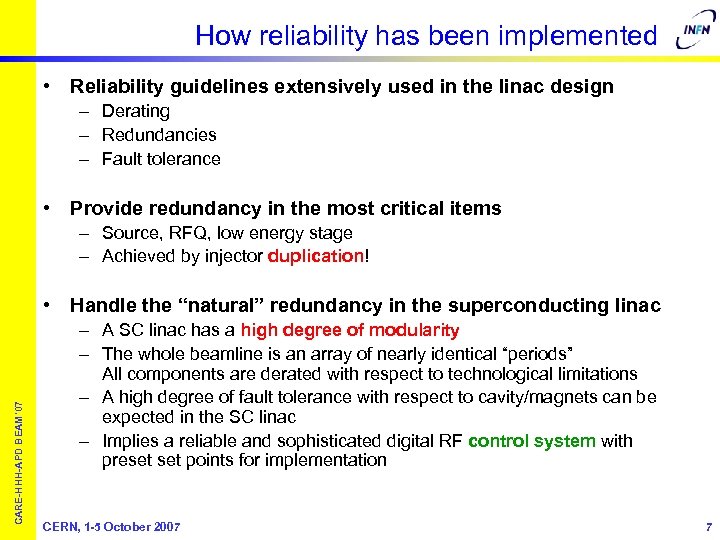 How reliability has been implemented

INFN

• Reliability guidelines extensively used in the linac design
– Derating
– Redundancies
– Fault tolerance

• Provide redundancy in the most critical items
– Source, RFQ, low energy stage
– Achieved by injector duplication!

• Handle the “natural” redundancy in the superconducting linac
– A SC linac has a high degree of modularity
– The whole beamline is an array of nearly identical “periods” All components are derated with respect to technological limitations
– A high degree of fault tolerance with respect to cavity/magnets can be expected in the SC linac
– Implies a reliable and sophisticated digital RF control system with preset set points for implementation

CARE-HHH-APD BEAM'07

CERN, 1-5 October 2007

7